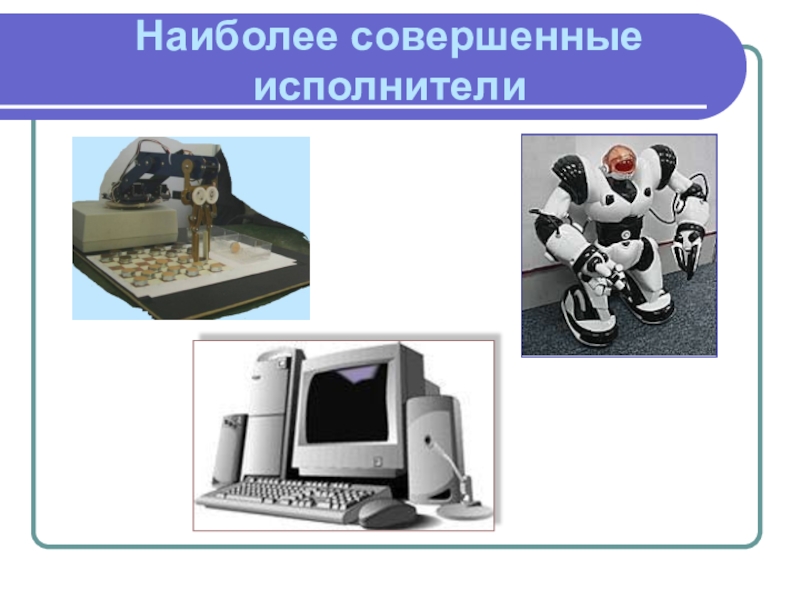 Наиболее совершенные исполнители